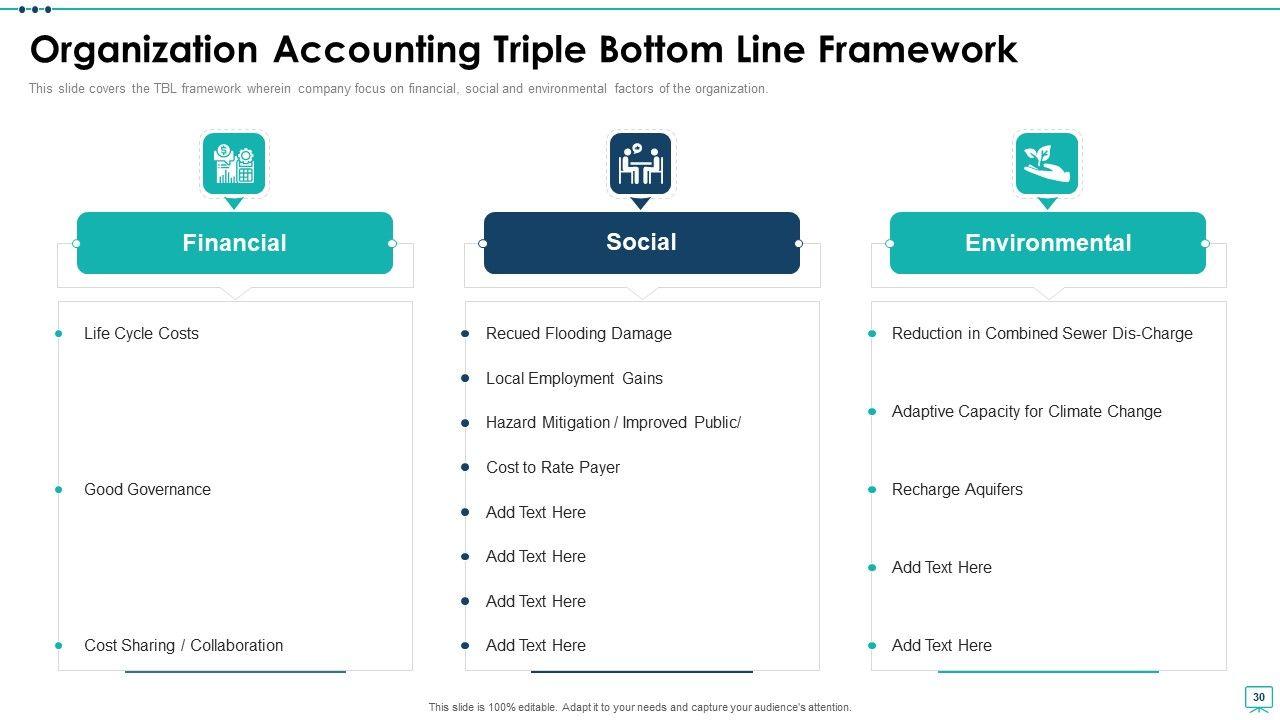 Organization Accounting Triple Bottom Line Framework

This slide covers the TBL framework wherein company focus on financial, social and environmental factors of the organization.

Financial

- Life Cycle Costs
- Good Governance
- Cost Sharing / Collaboration

Social

- Recued Flooding Damage
- Local Employment Gains
- Hazard Mitigation / Improved Public/
- Cost to Rate Payer
- Add Text Here
- Add Text Here
- Add Text Here
- Add Text Here

Environmental

- Reduction in Combined Sewer Dis-Charge
- Adaptive Capacity for Climate Change
- Recharge Aquifers
- Add Text Here
- Add Text Here

This slide is 100% editable. Adapt it to your needs and capture your audience's attention.

30